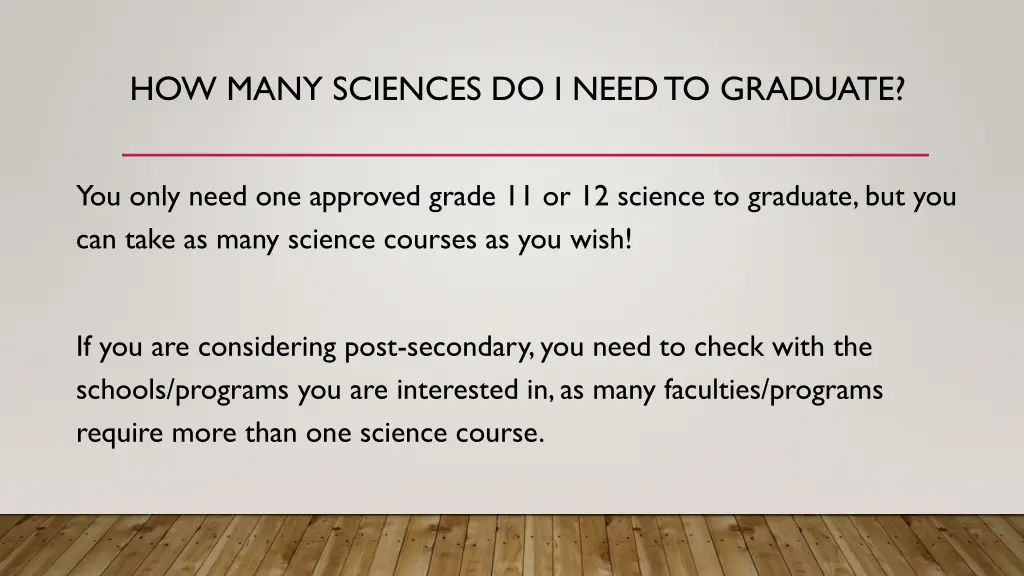 HOW MANY SCIENCES DO I NEED TO GRADUATE?

You only need one approved grade 11 or 12 science to graduate, but you can take as many science courses as you wish!

If you are considering post-secondary, you need to check with the schools/programs you are interested in, as many faculties/programs require more than one science course.